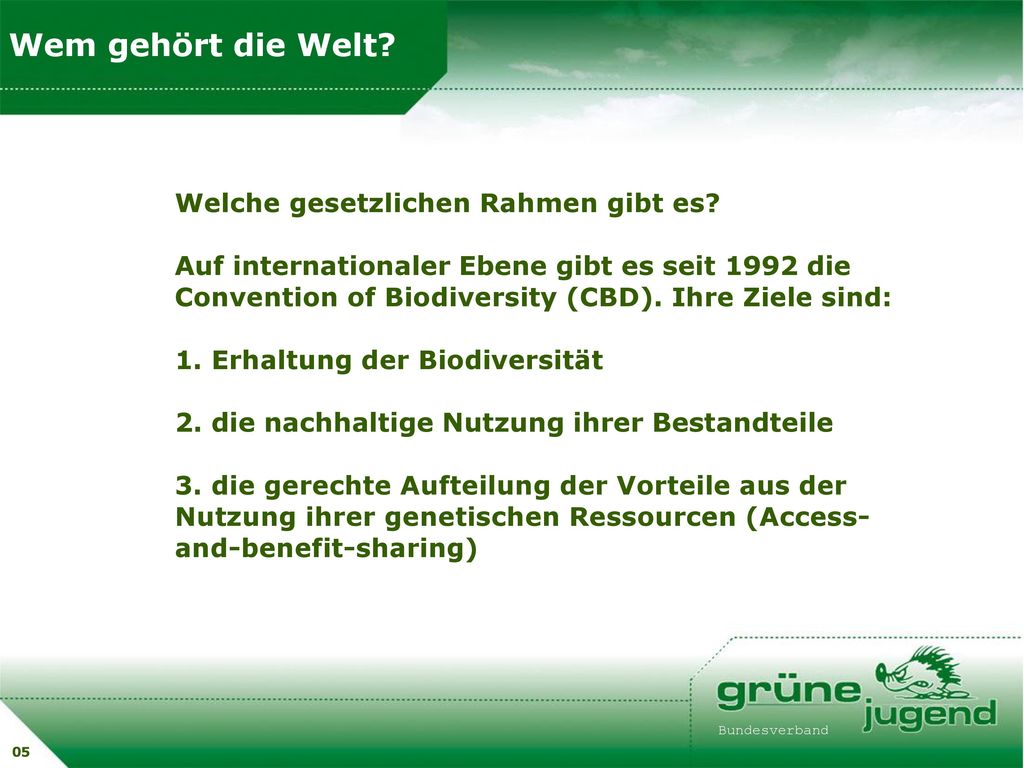 Wem gehört die Welt?

Welche gesetzlichen Rahmen gibt es?

Auf internationaler Ebene gibt es seit 1992 die Convention of Biodiversity (CBD). Ihre Ziele sind:

1. Erhaltung der Biodiversität

2. die nachhaltige Nutzung ihrer Bestandteile

3. die gerechte Aufteilung der Vorteile aus der Nutzung ihrer genetischen Ressourcen (Access-and-benefit-sharing)

grüne jugend
Bundesverband

05